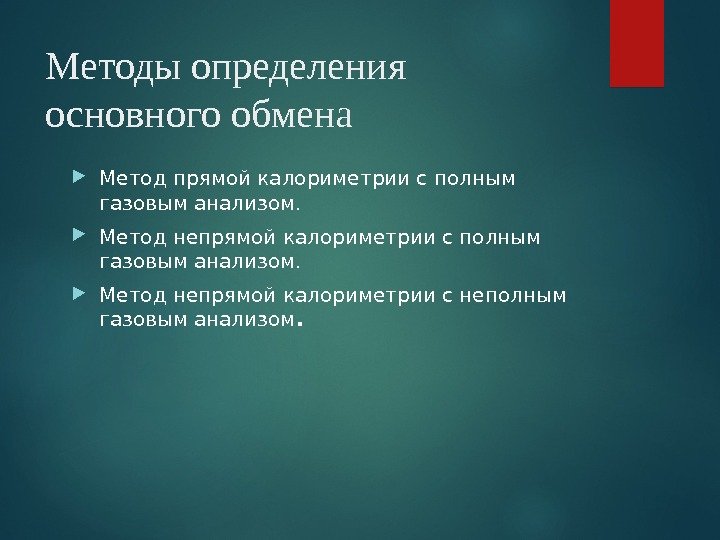 Методы определения основного обмена

Метод прямой калориметрии с полным газовым анализом.

Метод непрямой калориметрии с полным газовым анализом.

Метод непрямой калориметрии с неполным газовым анализом.